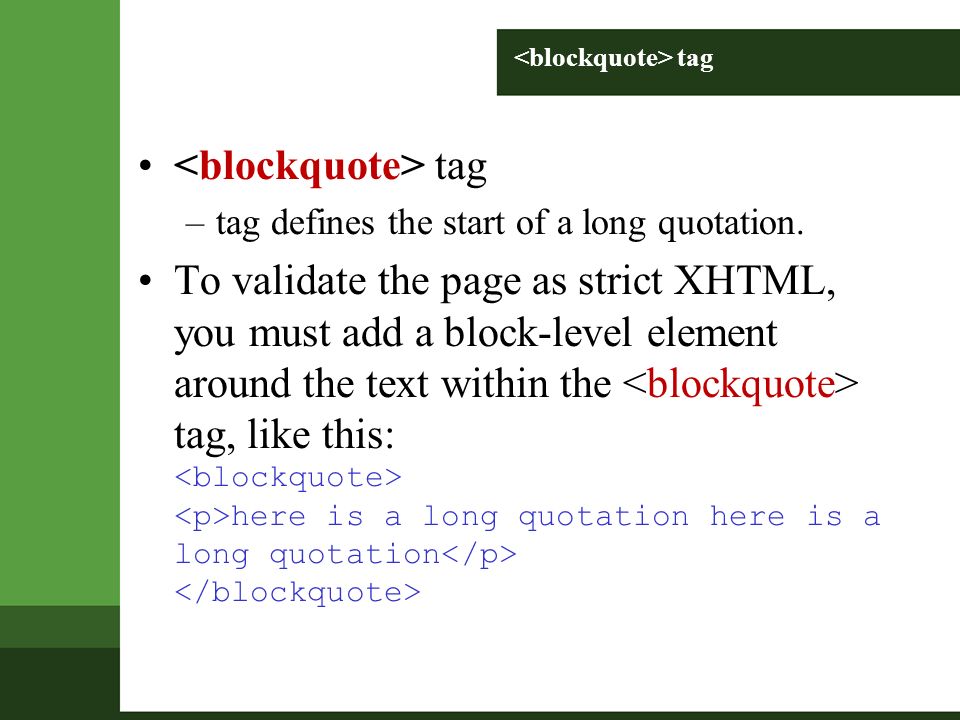 <blockquote> tag

• <blockquote> tag
– tag defines the start of a long quotation.

• To validate the page as strict XHTML, you must add a block-level element around the text within the <blockquote> tag, like this:
<blockquote>
<p>here is a long quotation here is a long quotation</p>
</blockquote>